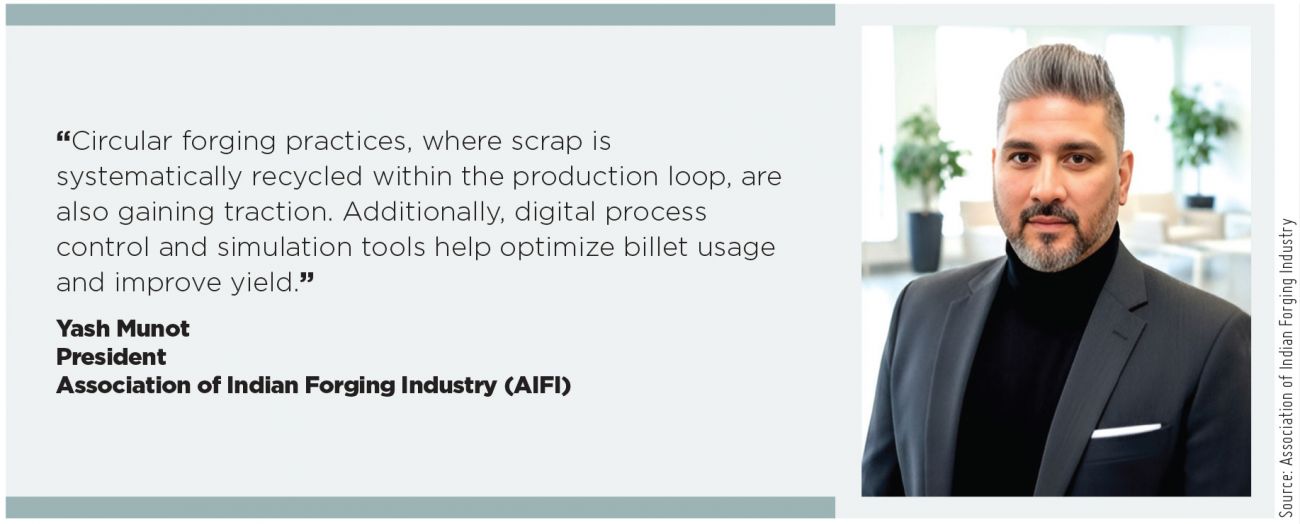 “Circular forging practices, where scrap is systematically recycled within the production loop, are also gaining traction. Additionally, digital process control and simulation tools help optimize billet usage and improve yield.”

Yash Munot
President
Association of Indian Forging Industry (AIFI)

Source: Association of Indian Forging Industry